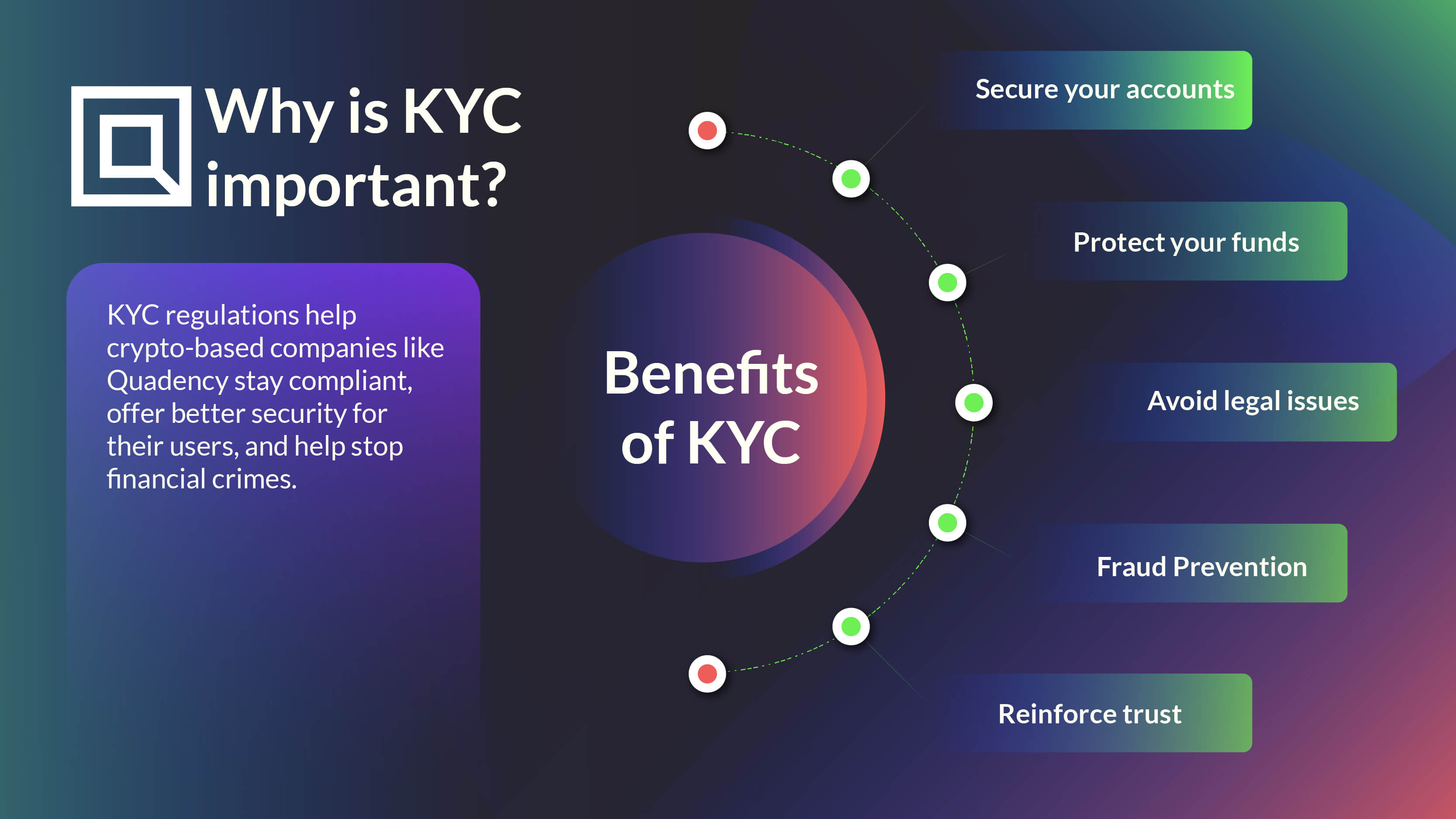 Why is KYC important?

KYC regulations help crypto-based companies like Quadency stay compliant, offer better security for their users, and help stop financial crimes.

Benefits of KYC

Secure your accounts

Protect your funds

Avoid legal issues

Fraud Prevention

Reinforce trust